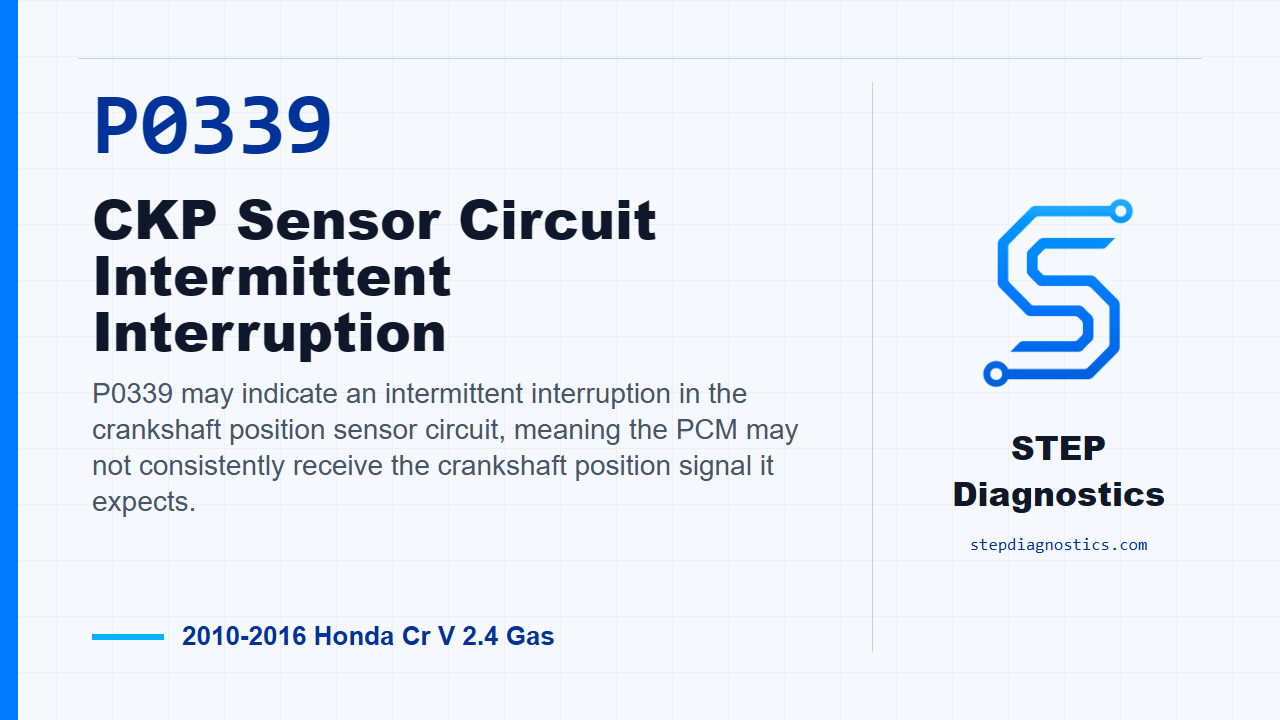 P0339

CKP Sensor Circuit Intermittent Interruption

P0339 may indicate an intermittent interruption in the crankshaft position sensor circuit, meaning the PCM may not consistently receive the crankshaft position signal it expects.

2010-2016 Honda Cr V 2.4 Gas

STEP Diagnostics

stepdiagnostics.com